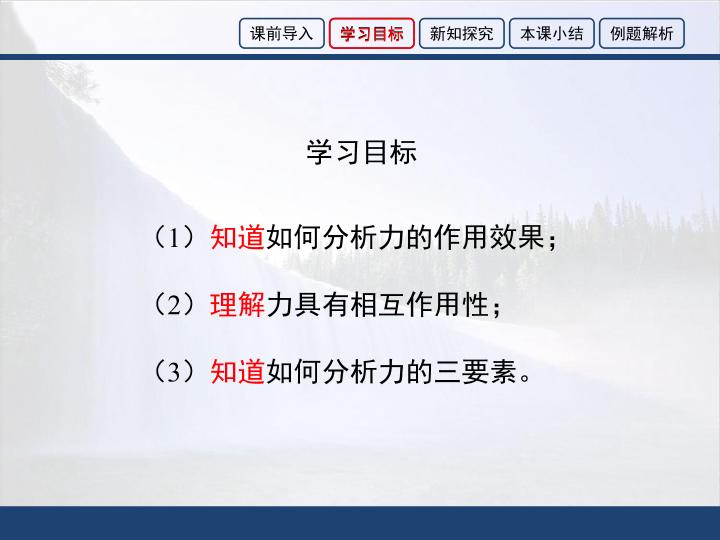 课前导入 学习目标 新知探究 本课小结 例题解析

学习目标

（1）知道如何分析力的作用效果；

（2）理解力具有相互作用性；

（3）知道如何分析力的三要素。